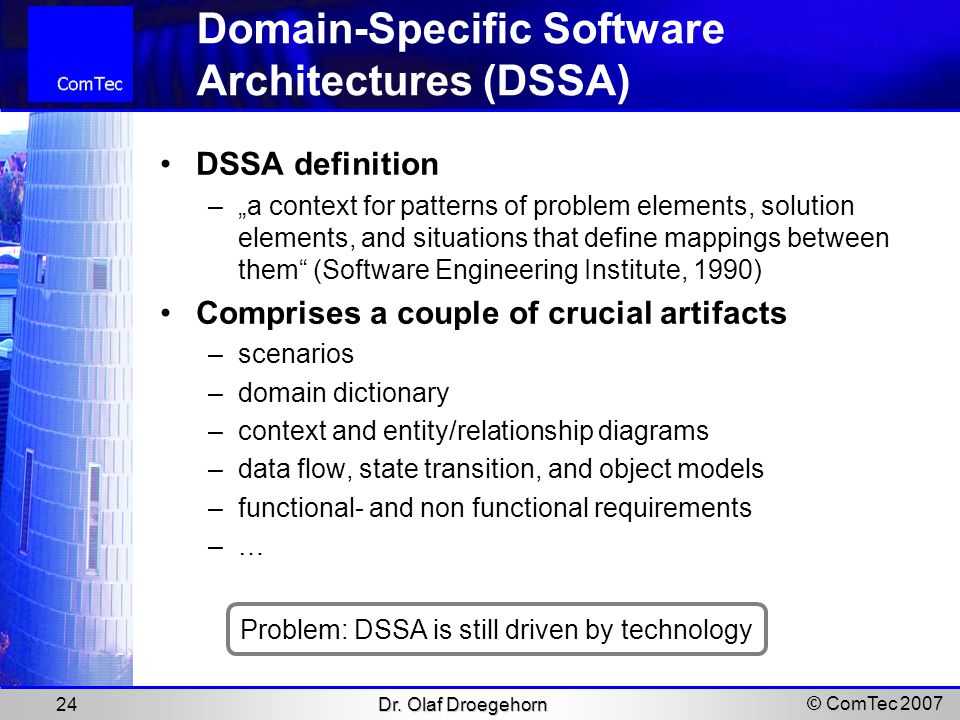 ComTec

Domain-Specific Software Architectures (DSSA)

• DSSA definition
– „a context for patterns of problem elements, solution elements, and situations that define mappings between them“ (Software Engineering Institute, 1990)

• Comprises a couple of crucial artifacts
– scenarios
– domain dictionary
– context and entity/relationship diagrams
– data flow, state transition, and object models
– functional- and non functional requirements
– …

Problem: DSSA is still driven by technology

24

Dr. Olaf Droegehorn

© ComTec 2007